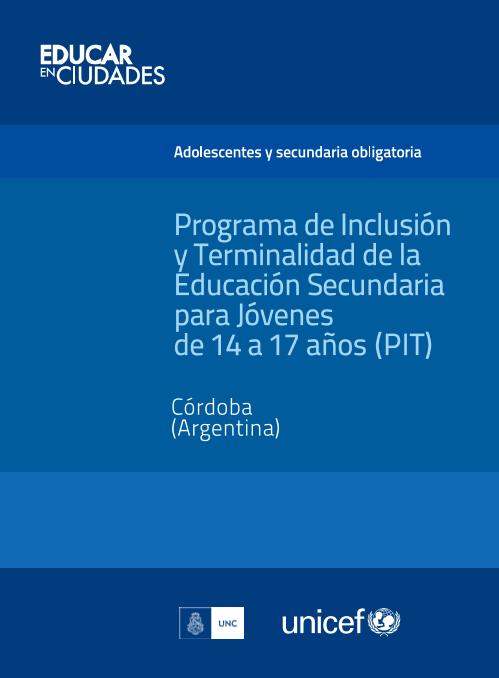 EDUCAR
EN CIUDADES

Adolescentes y secundaria obligatoria

Programa de Inclusión y Terminalidad de la Educación Secundaria para Jóvenes de 14 a 17 años (PIT)

Córdoba (Argentina)

UNC

unicef